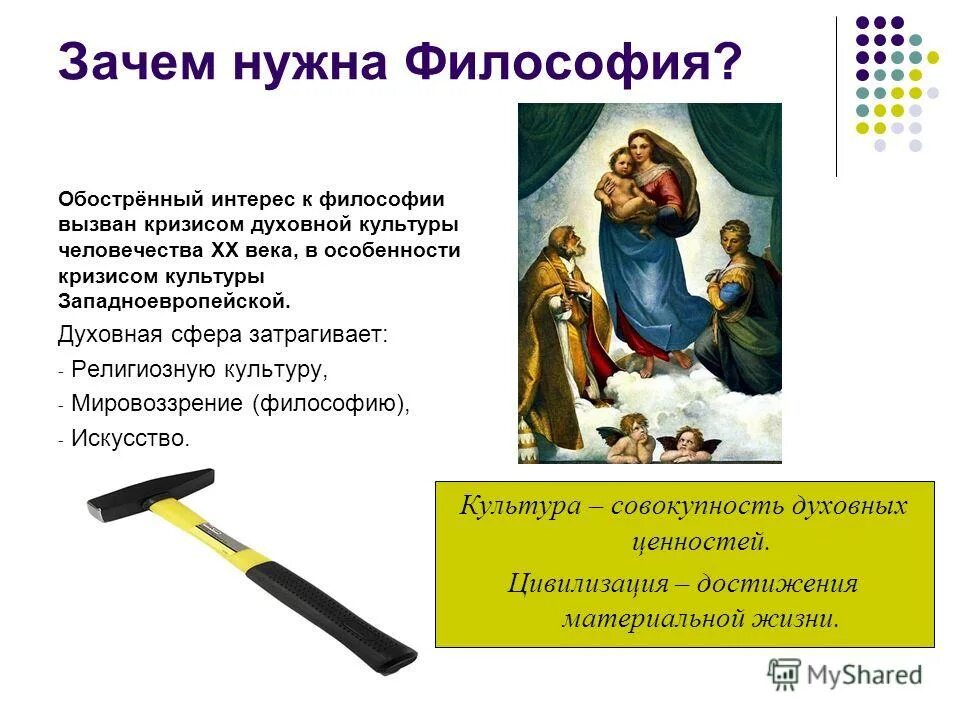 Зачем нужна Философия?

Обострённый интерес к философии вызван кризисом духовной культуры человечества XX века, в особенности кризисом культуры Западноевропейской.

Духовная сфера затрагивает:

- Религиозную культуру,
- Мировоззрение (философию),
- Искусство.

Культура – совокупность духовных ценностей.

Цивилизация – достижения материальной жизни.

MyShared